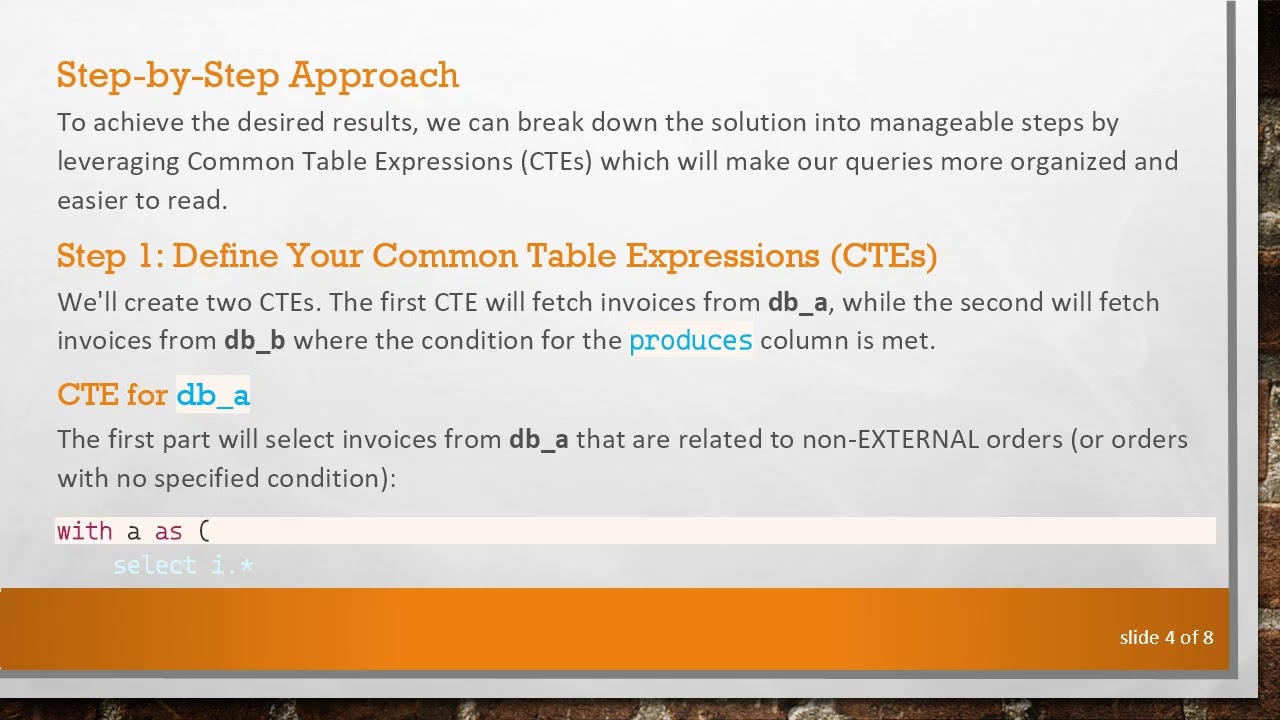 Step-by-Step Approach

To achieve the desired results, we can break down the solution into manageable steps by leveraging Common Table Expressions (CTEs) which will make our queries more organized and easier to read.

Step 1: Define Your Common Table Expressions (CTEs)

We'll create two CTEs. The first CTE will fetch invoices from db_a, while the second will fetch invoices from db_b where the condition for the produces column is met.

CTE for db_a

The first part will select invoices from db_a that are related to non-EXTERNAL orders (or orders with no specified condition):

with a as (
    select i.*

slide 4 of 8